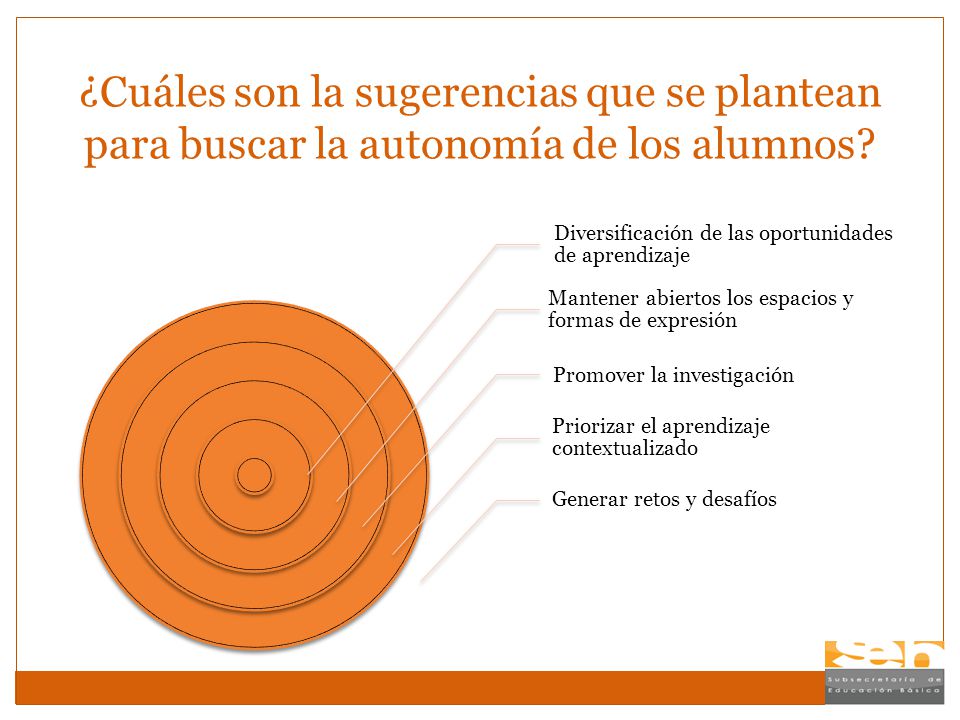 ¿Cuáles son la sugerencias que se plantean para buscar la autonomía de los alumnos?

Diversificación de las oportunidades de aprendizaje

Mantener abiertos los espacios y formas de expresión

Promover la investigación

Priorizar el aprendizaje contextualizado

Generar retos y desafíos

seb
Subsecretaría de Educación Básica